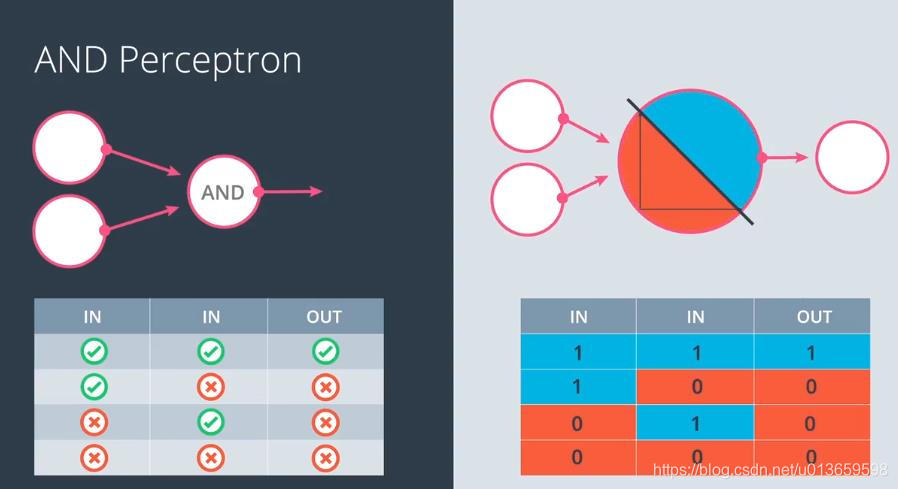 AND Perceptron

AND

| IN | IN | OUT |
|---|---|---|
| ✓ | ✓ | ✓ |
| ✓ | ✗ | ✗ |
| ✗ | ✓ | ✗ |
| ✗ | ✗ | ✗ |

| IN | IN | OUT |
|---|---|---|
| 1 | 1 | 1 |
| 1 | 0 | 0 |
| 0 | 1 | 0 |
| 0 | 0 | 0 |

https://blog.csdn.net/u013659598